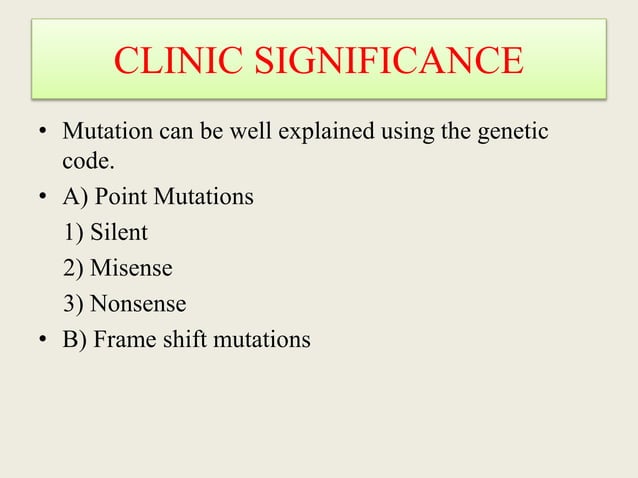 CLINIC SIGNIFICANCE

• Mutation can be well explained using the genetic code.
• A) Point Mutations
1) Silent
2) Misense
3) Nonsense
• B) Frame shift mutations